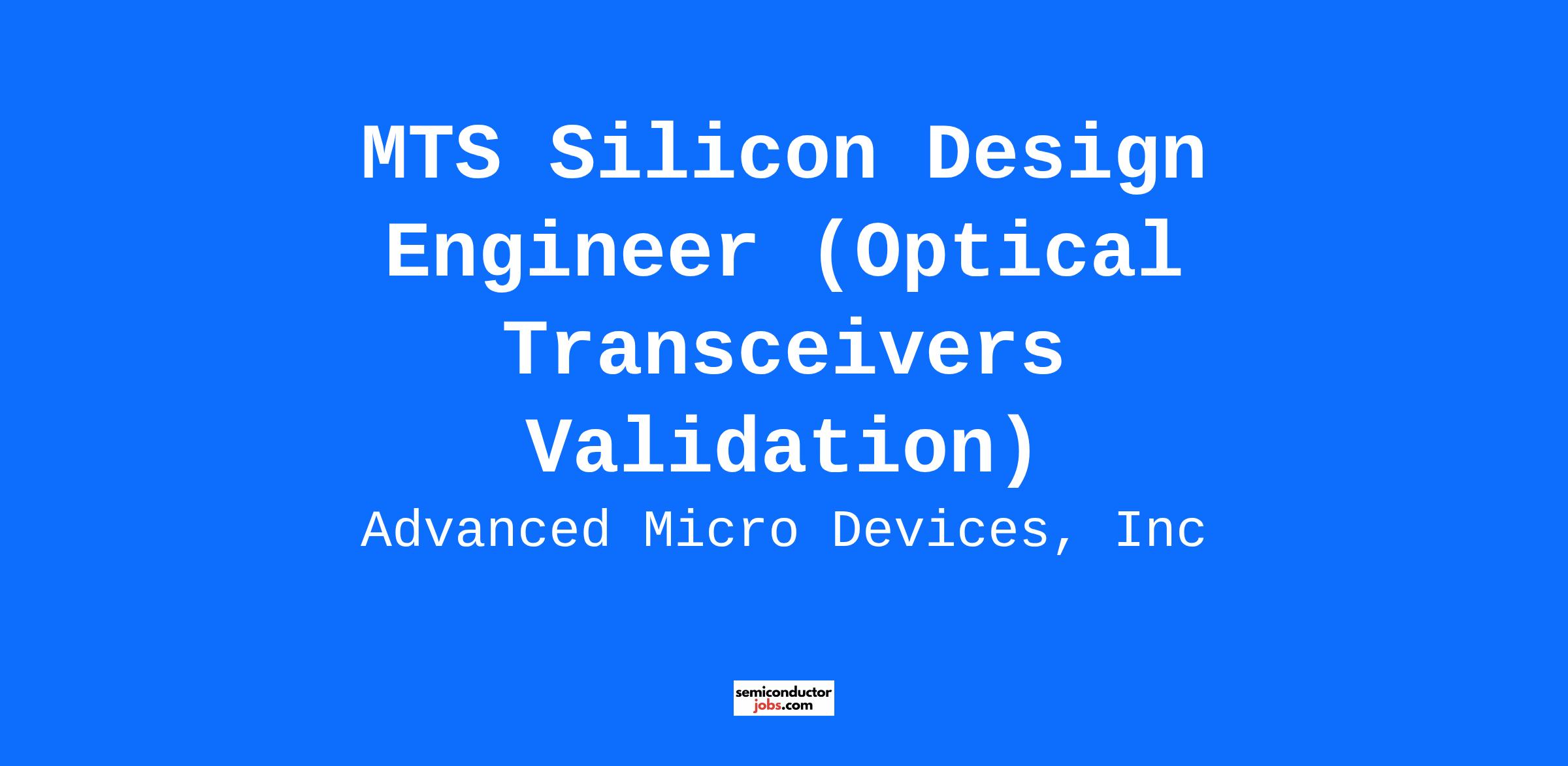 MTS Silicon Design Engineer (Optical Transceivers Validation)

Advanced Micro Devices, Inc

semiconductor jobs.com